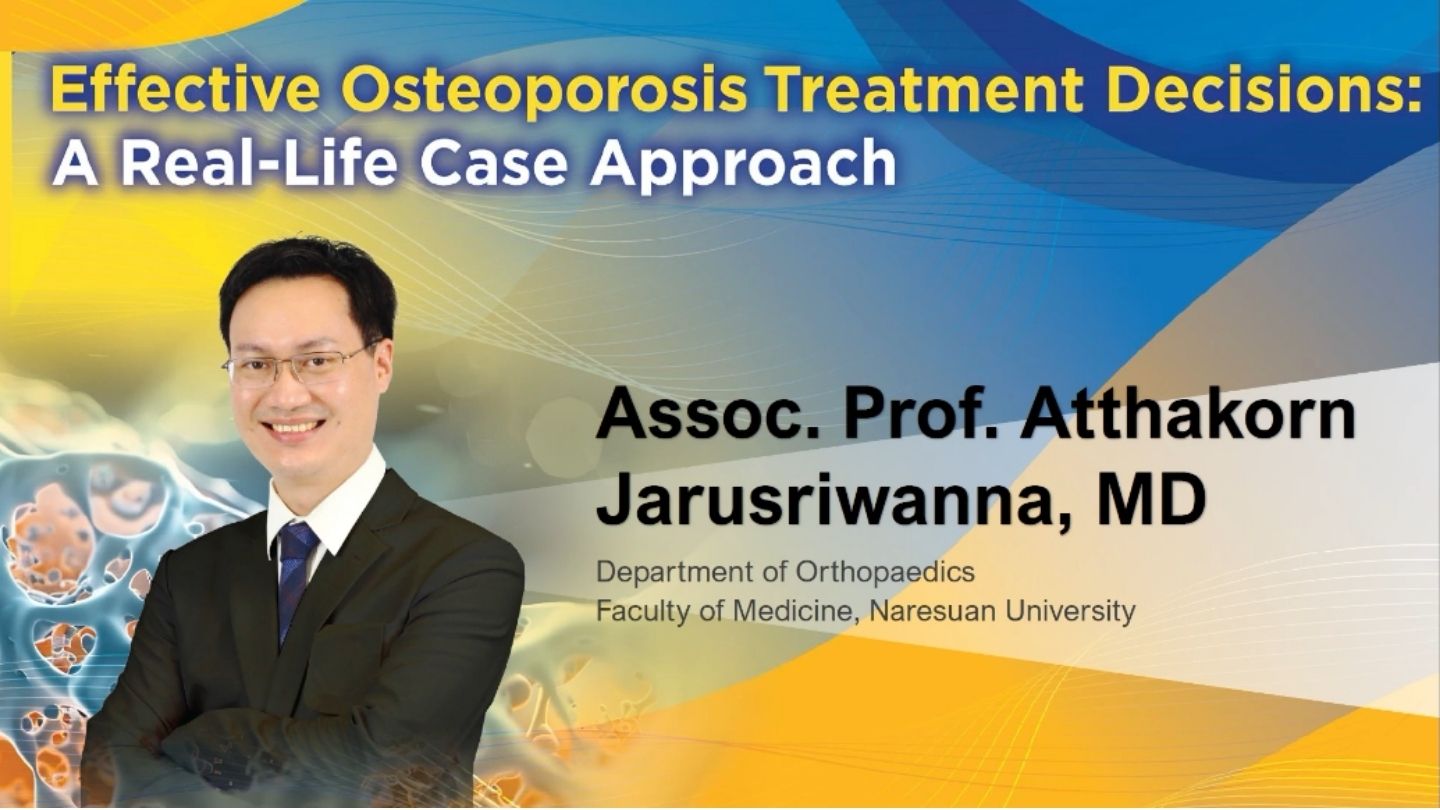 Effective Osteoporosis Treatment Decisions: A Real-Life Case Approach

Assoc. Prof. Atthakorn Jarusriwanna, MD

Department of Orthopaedics
Faculty of Medicine, Naresuan University